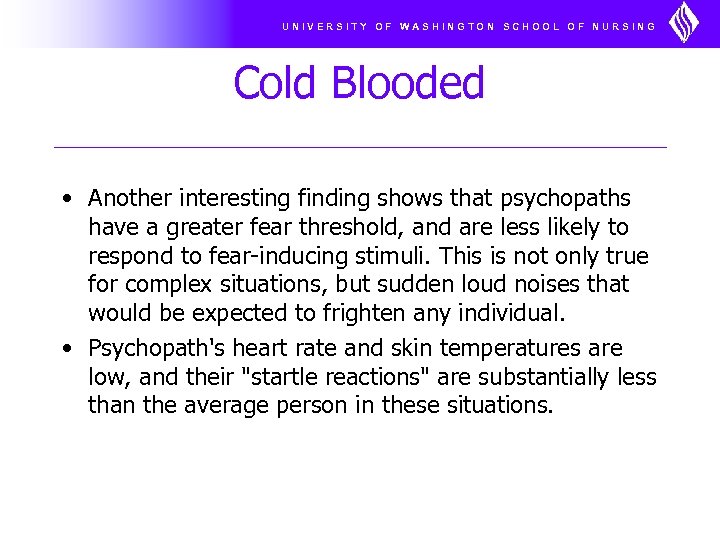 UNIVERSITY OF WASHINGTON SCHOOL OF NURSING

Cold Blooded

• Another interesting finding shows that psychopaths have a greater fear threshold, and are less likely to respond to fear-inducing stimuli. This is not only true for complex situations, but sudden loud noises that would be expected to frighten any individual.
• Psychopath's heart rate and skin temperatures are low, and their "startle reactions" are substantially less than the average person in these situations.